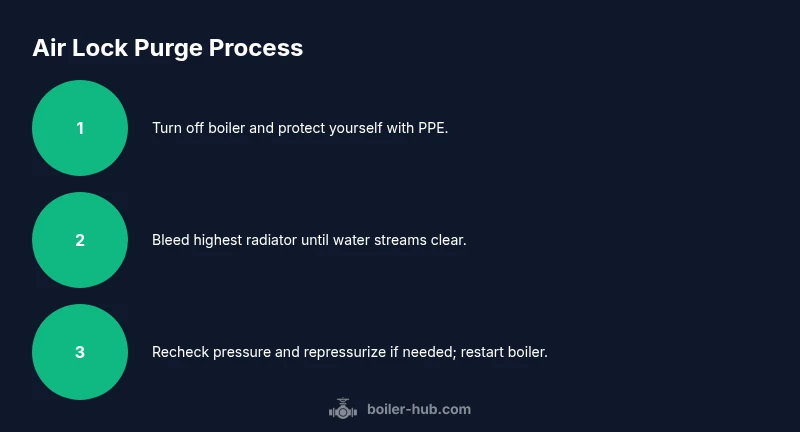 Air Lock Purge Process

1

Turn off boiler and protect yourself with PPE.

2

Bleed highest radiator until water streams clear.

3

Recheck pressure and repressurize if needed; restart boiler.

boiler-hub.com